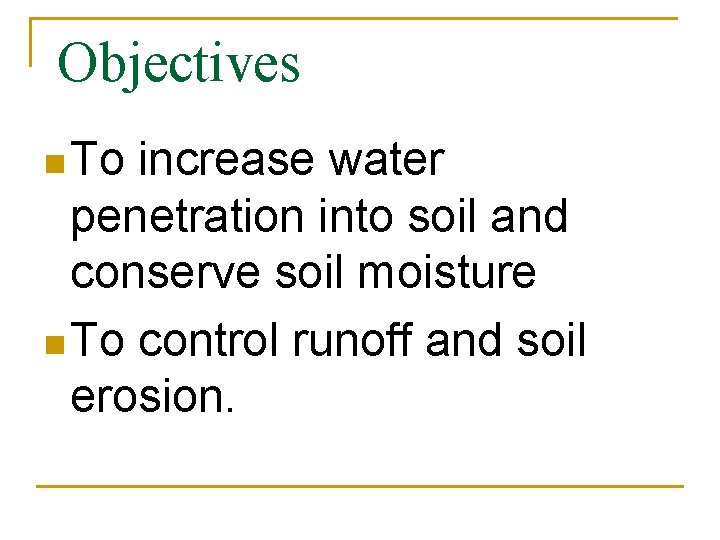 Objectives

- To increase water penetration into soil and conserve soil moisture
- To control runoff and soil erosion.